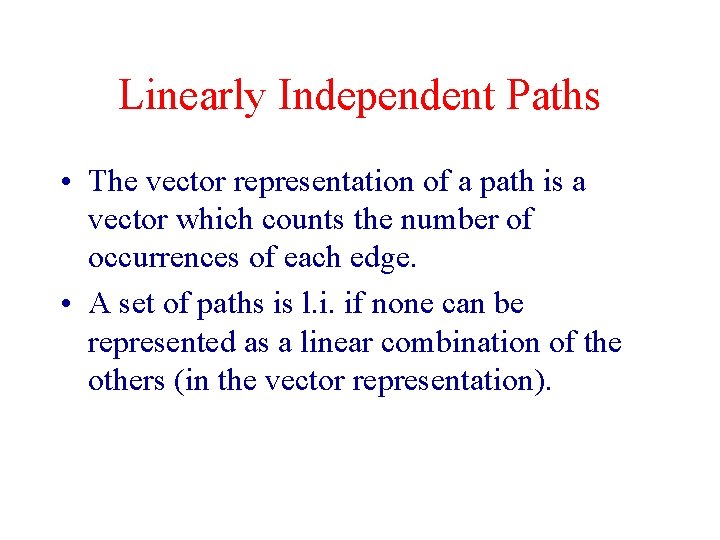 Linearly Independent Paths

• The vector representation of a path is a vector which counts the number of occurrences of each edge.

• A set of paths is l.i. if none can be represented as a linear combination of the others (in the vector representation).